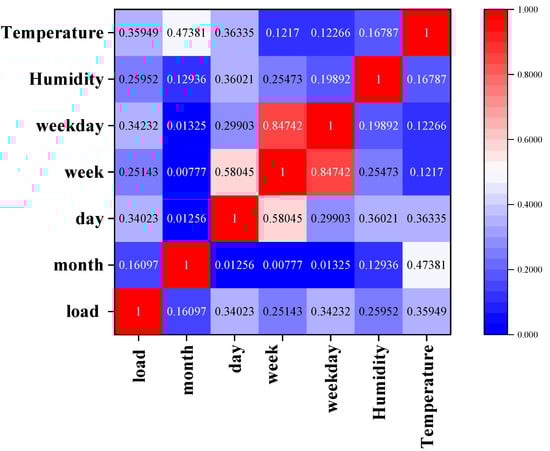 | | | | | | | | |
|---|---|---|---|---|---|---|---|
| Temperature | 0.35949 | 0.47381 | 0.36335 | 0.1217 | 0.12266 | 0.16787 | 1 |
| Humidity | 0.25952 | 0.12936 | 0.36021 | 0.25473 | 0.19892 | 1 | 0.16787 |
| weekday | 0.34232 | 0.01325 | 0.29903 | 0.84742 | 1 | 0.19892 | 0.12266 |
| week | 0.25143 | 0.00777 | 0.58045 | 1 | 0.84742 | 0.25473 | 0.1217 |
| day | 0.34023 | 0.01256 | 1 | 0.58045 | 0.29903 | 0.36021 | 0.36335 |
| month | 0.16097 | 1 | 0.01256 | 0.00777 | 0.01325 | 0.12936 | 0.47381 |
| load | 1 | 0.16097 | 0.34023 | 0.25143 | 0.34232 | 0.25952 | 0.35949 |
| | load | month | day | week | weekday | Humidity | Temperature |

1.000
0.8000
0.6000
0.4000
0.2000
0.000